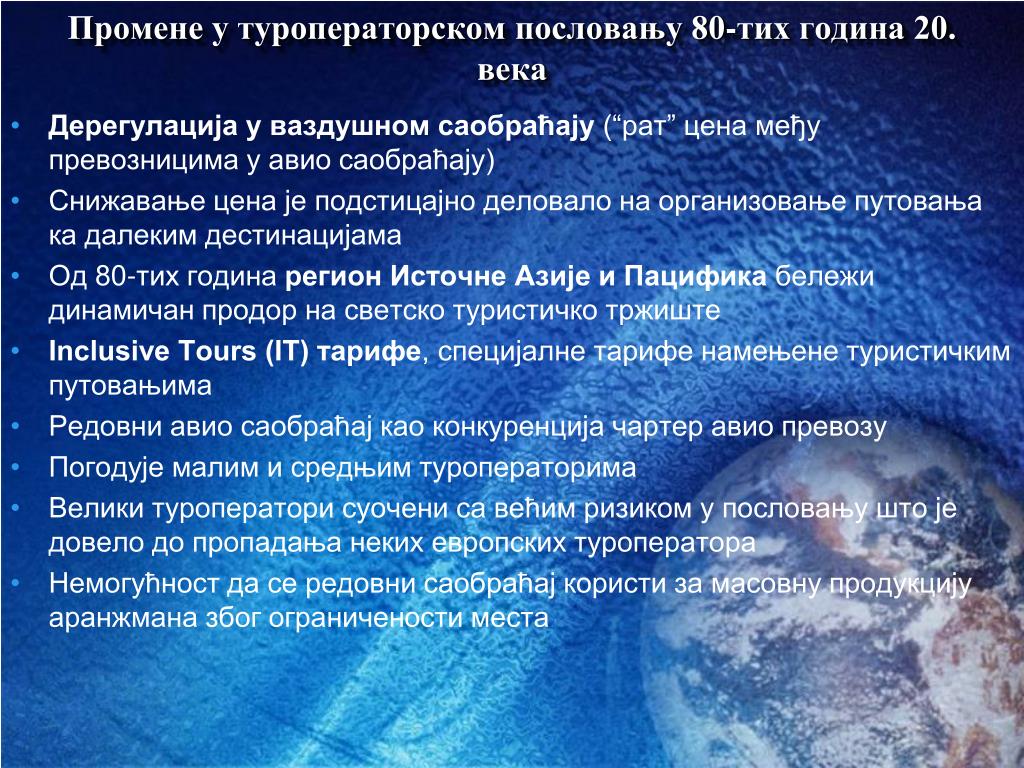 Промене у туроператорском пословању 80-тих година 20. века

• Дерегулација у ваздушном саобраћају (“рат” цена међу превозницима у авио саобраћају)
• Снижавање цена је подстицајно деловало на организовање путовања ка далеким дестинацијама
• Од 80-тих година регион Источне Азије и Пацифика бележи динамичан продор на светско туристичко тржиште
• Inclusive Tours (IT) тарифе, специјалне тарифе намењене туристичким путовањима
• Редовни авио саобраћај као конкуренција чартер авио превозу
• Погодује малим и средњим туроператорима
• Велики туроператори суочени са већим ризиком у пословању што је довело до пропадања неких европских туроператора
• Немогућност да се редовни саобраћај користи за масовну продукцију аранжмана због ограничености места